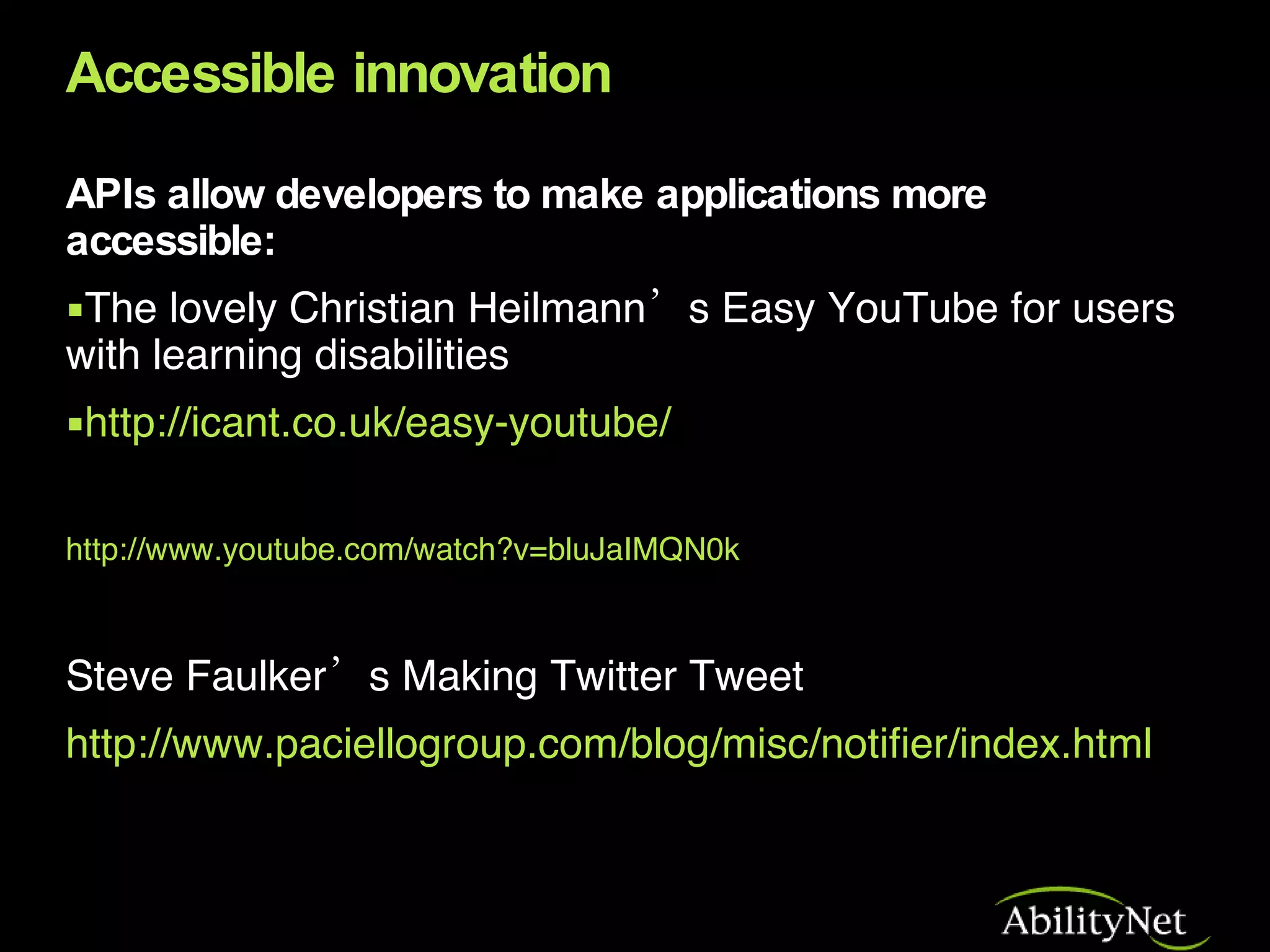 Accessible innovation

APIs allow developers to make applications more accessible:

▪The lovely Christian Heilmann’s Easy YouTube for users with learning disabilities

▪http://icant.co.uk/easy-youtube/

http://www.youtube.com/watch?v=bluJaIMQN0k

Steve Faulker’s Making Twitter Tweet

http://www.paciellogroup.com/blog/misc/notifier/index.html

AbilityNet